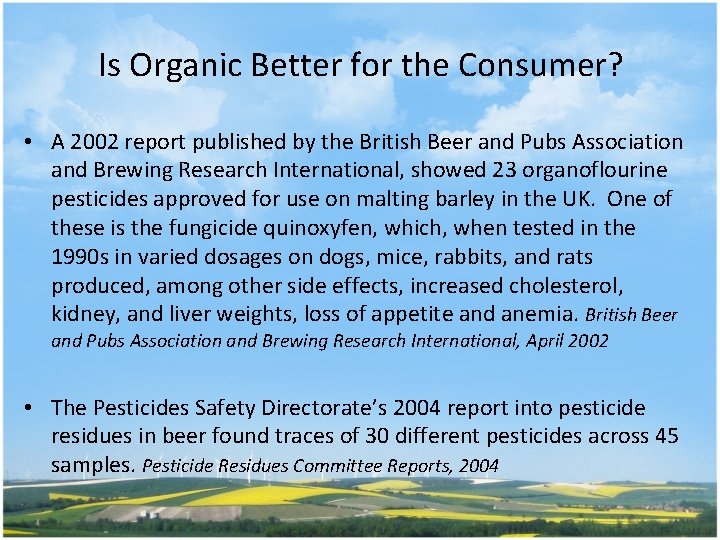 Is Organic Better for the Consumer?

• A 2002 report published by the British Beer and Pubs Association and Brewing Research International, showed 23 organoflourine pesticides approved for use on malting barley in the UK. One of these is the fungicide quinoxyfen, which, when tested in the 1990s in varied dosages on dogs, mice, rabbits, and rats produced, among other side effects, increased cholesterol, kidney, and liver weights, loss of appetite and anemia. British Beer and Pubs Association and Brewing Research International, April 2002

• The Pesticides Safety Directorate's 2004 report into pesticide residues in beer found traces of 30 different pesticides across 45 samples. Pesticide Residues Committee Reports, 2004